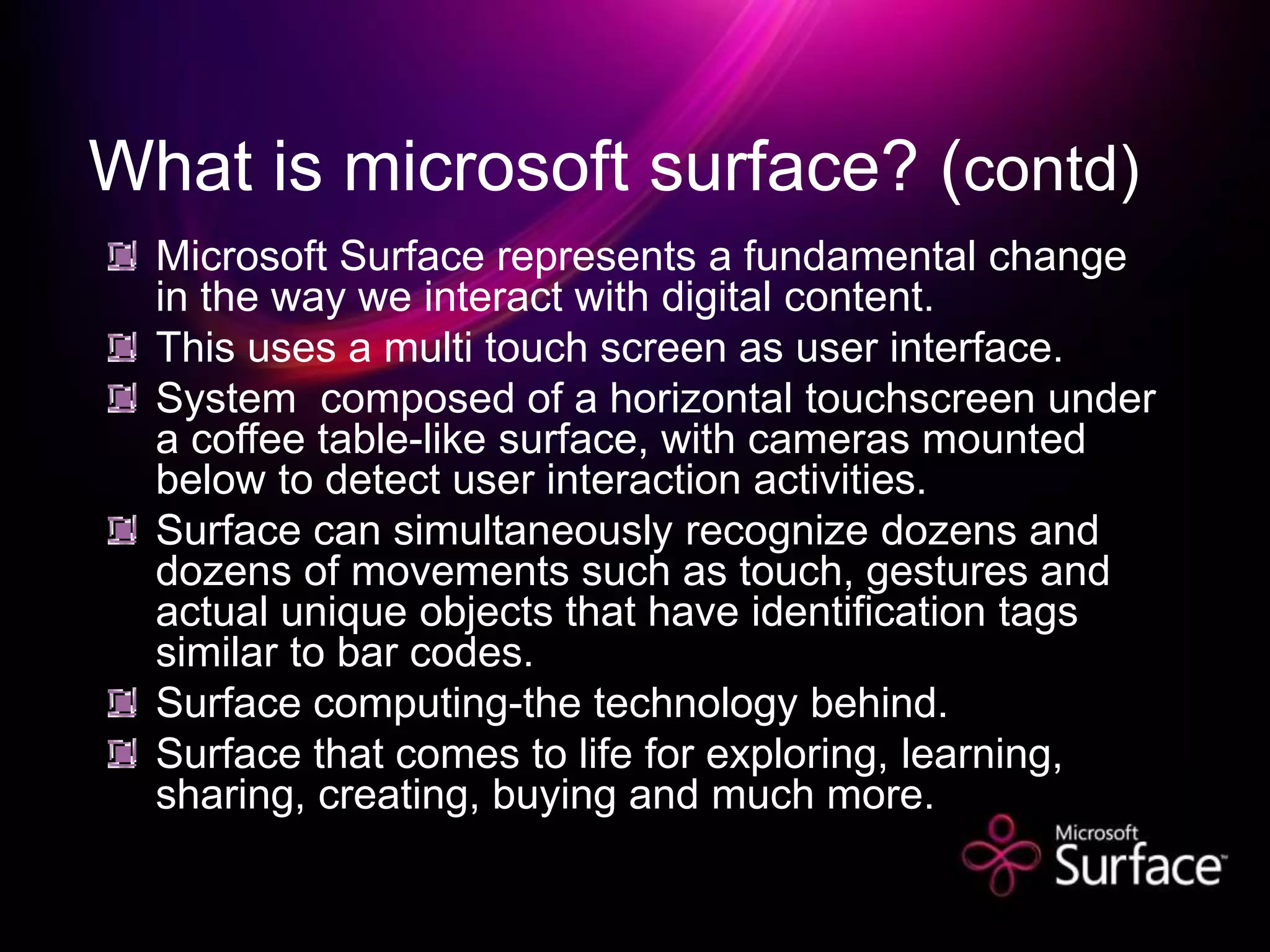 What is microsoft surface? (contd)

Microsoft Surface represents a fundamental change in the way we interact with digital content.

This uses a multi touch screen as user interface.

System  composed of a horizontal touchscreen under a coffee table-like surface, with cameras mounted below to detect user interaction activities.

Surface can simultaneously recognize dozens and dozens of movements such as touch, gestures and actual unique objects that have identification tags similar to bar codes.

Surface computing-the technology behind.

Surface that comes to life for exploring, learning, sharing, creating, buying and much more.

Microsoft Surface™